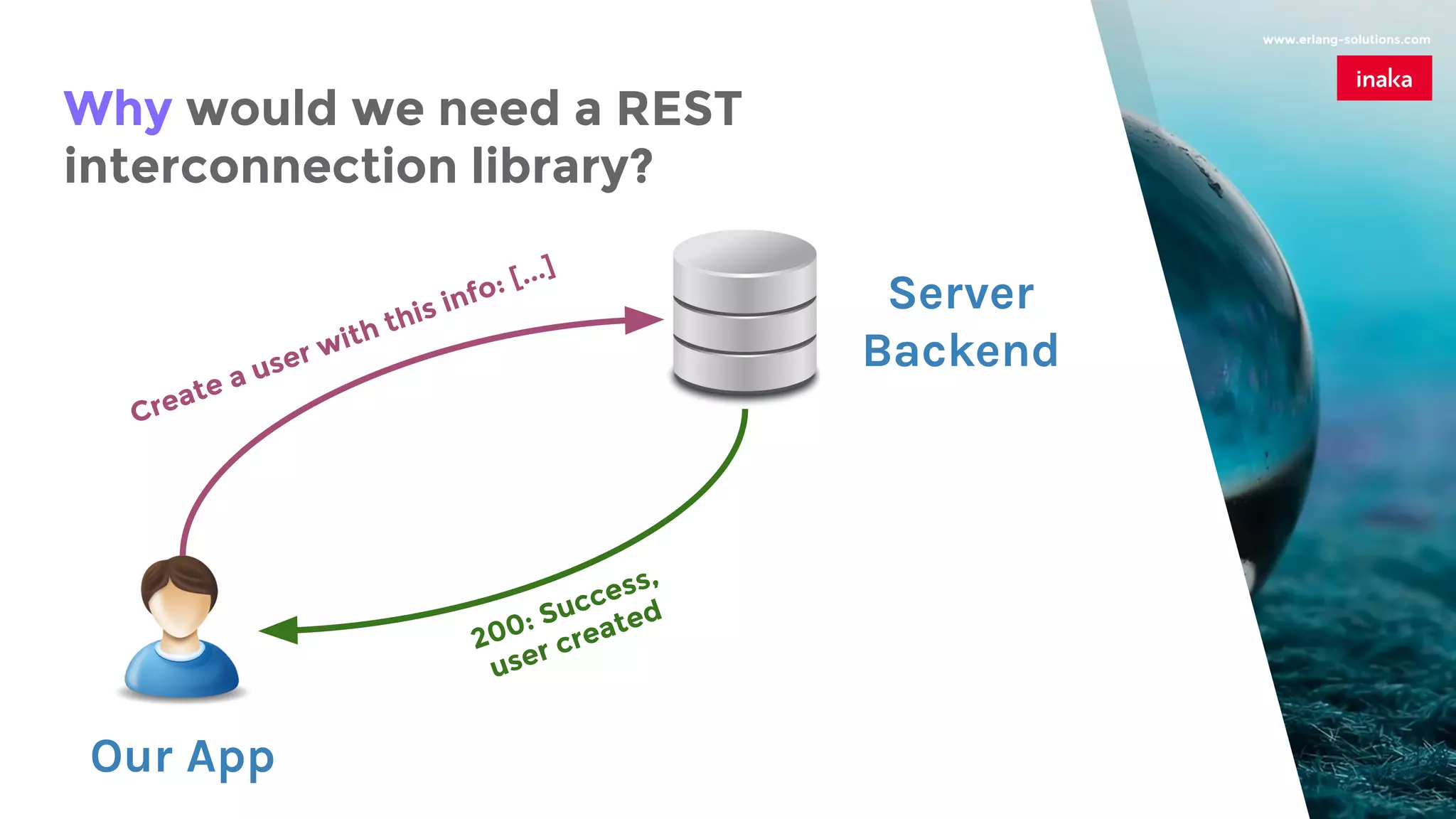 www.erlang-solutions.com

inaka

Why would we need a REST interconnection library?

Create a user with this info: [...]

Server Backend

200: Success, user created

Our App